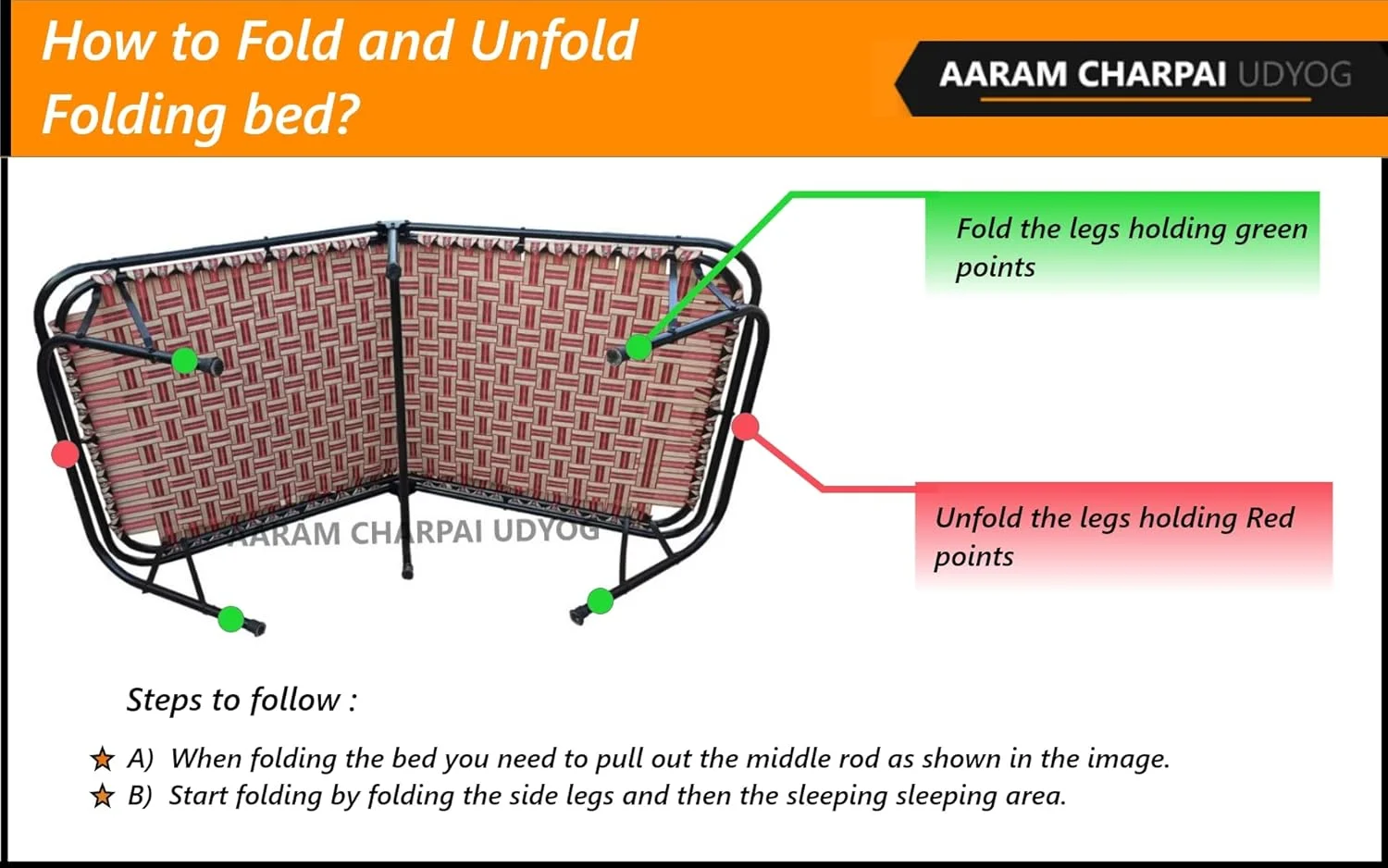 How to Fold and Unfold Folding bed?

AARAM CHARPAI UDYOG

Fold the legs holding green points

Unfold the legs holding Red points

AARAM CHARPAI UDYOG

Steps to follow :

A) When folding the bed you need to pull out the middle rod as shown in the image.

B) Start folding by folding the side legs and then the sleeping sleeping area.